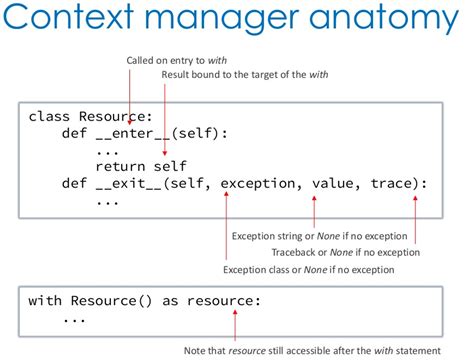 Context manager anatomy

Called on entry to with

Result bound to the target of the with

class Resource:
    def __enter__(self):
        ...
        return self
    def __exit__(self, exception, value, trace):
        ...

Exception string or None if no exception

Traceback or None if no exception

Exception class or None if no exception

with Resource() as resource:
    ...

Note that resource still accessible after the with statement